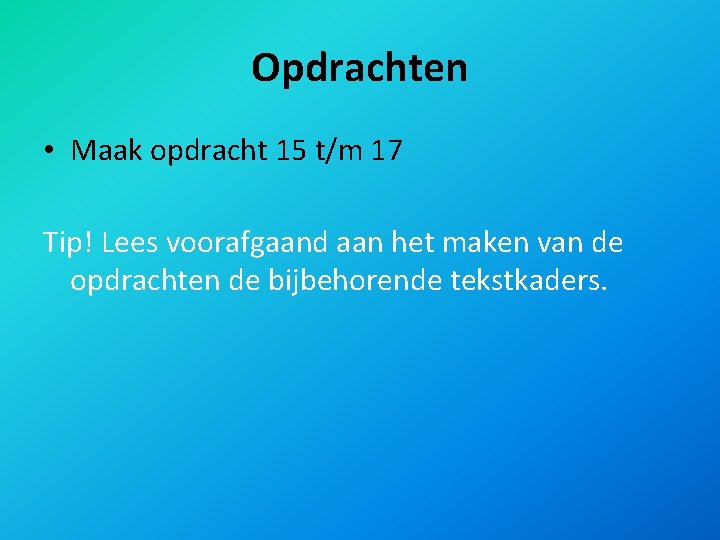 Opdrachten

• Maak opdracht 15 t/m 17

Tip! Lees voorafgaand aan het maken van de opdrachten de bijbehorende tekstkaders.